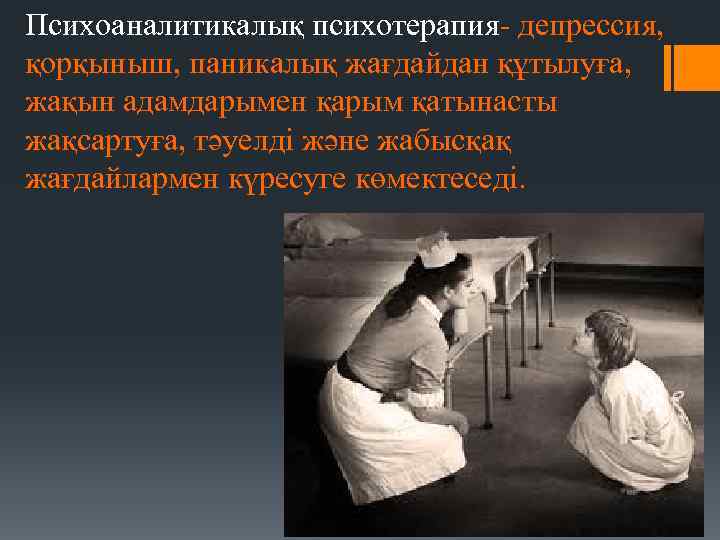 Психоаналитикалық психотерапия- депрессия, қорқыныш, паникалық жағдайдан құтылуға, жақын адамдарымен қарым қатынасты жақсартуға, тәуелді және жабысқақ жағдайлармен күресуге көмектеседі.